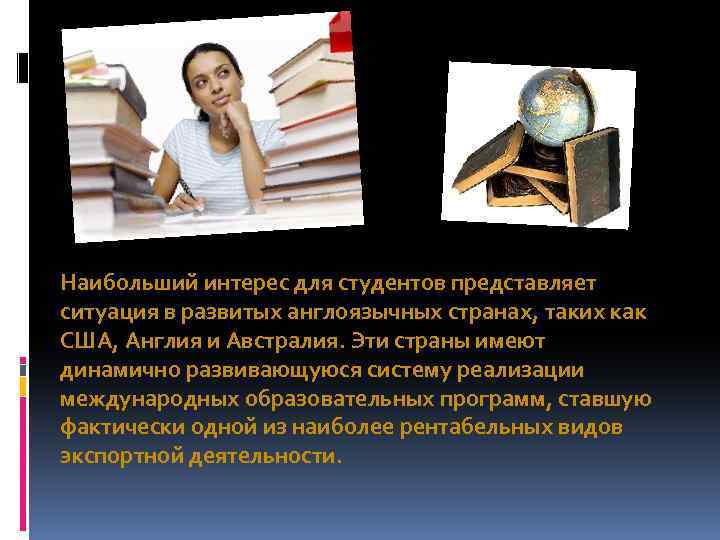 Наибольший интерес для студентов представляет ситуация в развитых англоязычных странах, таких как США, Англия и Австралия. Эти страны имеют динамично развивающуюся систему реализации международных образовательных программ, ставшую фактически одной из наиболее рентабельных видов экспортной деятельности.